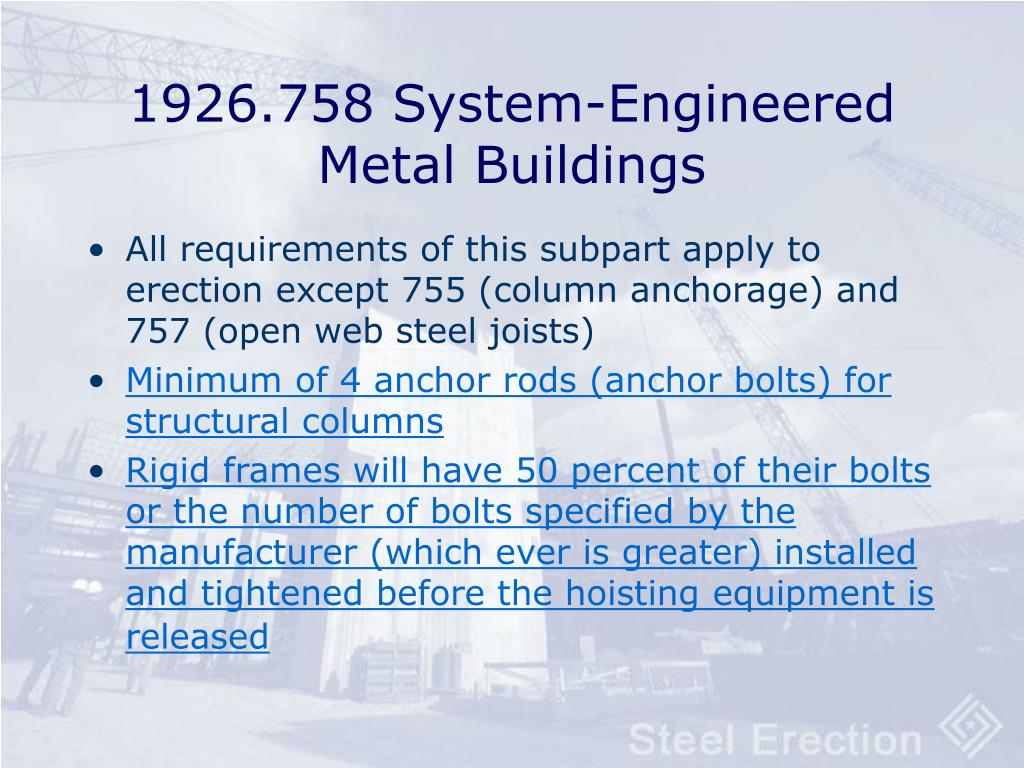 1926.758 System-Engineered Metal Buildings

• All requirements of this subpart apply to erection except 755 (column anchorage) and 757 (open web steel joists)

• Minimum of 4 anchor rods (anchor bolts) for structural columns

• Rigid frames will have 50 percent of their bolts or the number of bolts specified by the manufacturer (which ever is greater) installed and tightened before the hoisting equipment is released

Steel Erection